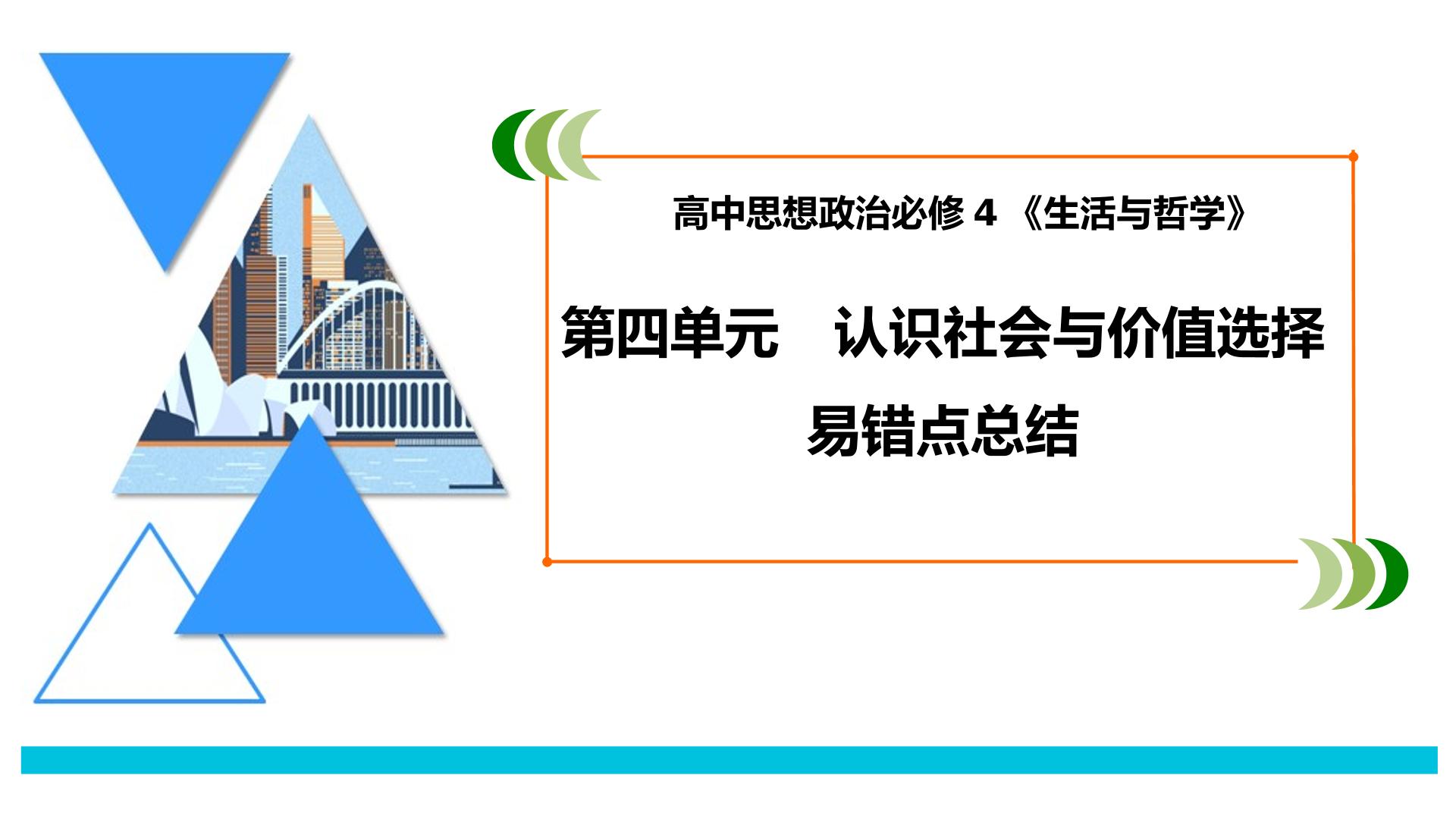 高中思想政治必修4《生活与哲学》

第四单元 认识社会与价值选择

易错点总结